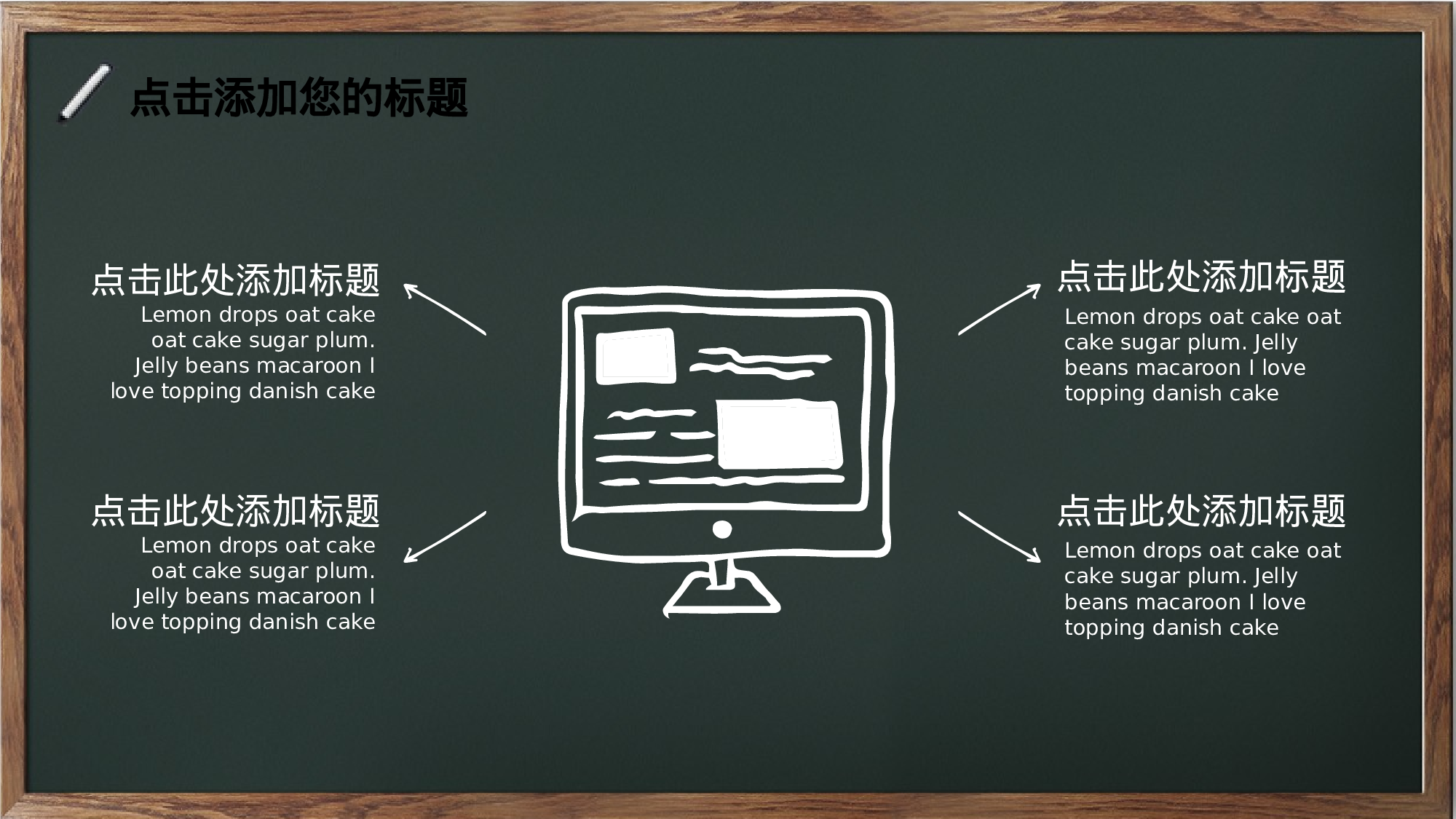 点击添加您的标题

点击此处添加标题
Lemon drops oat cake oat cake sugar plum. Jelly beans macaroon I love topping danish cake

点击此处添加标题
Lemon drops oat cake oat cake sugar plum. Jelly beans macaroon I love topping danish cake

点击此处添加标题
Lemon drops oat cake oat cake sugar plum. Jelly beans macaroon I love topping danish cake

点击此处添加标题
Lemon drops oat cake oat cake sugar plum. Jelly beans macaroon I love topping danish cake